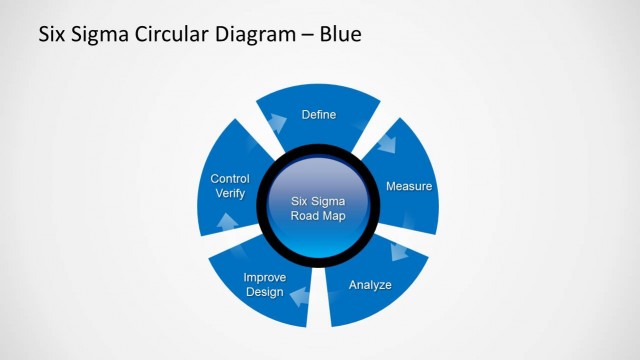 Six Sigma Circular Diagram – Blue

Define

Measure

Analyze

Improve Design

Control Verify

Six Sigma Road Map